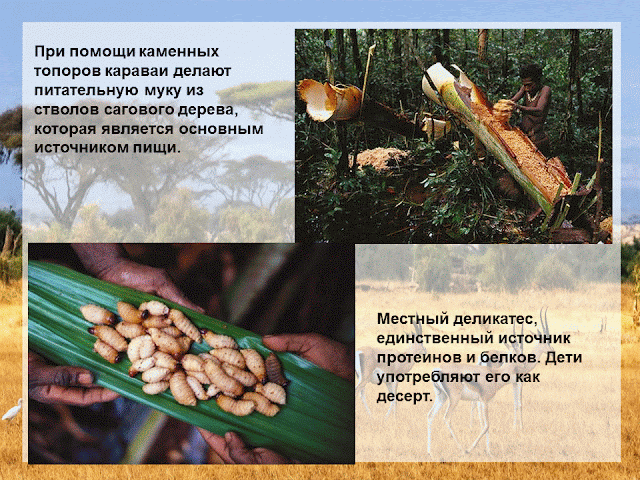 При помощи каменных топоров караваи делают питательную муку из стволов сагового дерева, которая является основным источником пищи.

Местный деликатес, единственный источник протеинов и белков. Дети употребляют его как десерт.